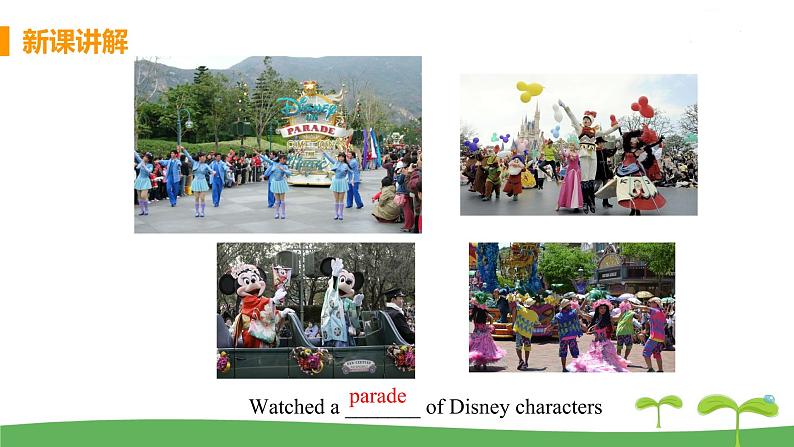 新课讲解

Disney PARADE

Watched a parade of Disney characters